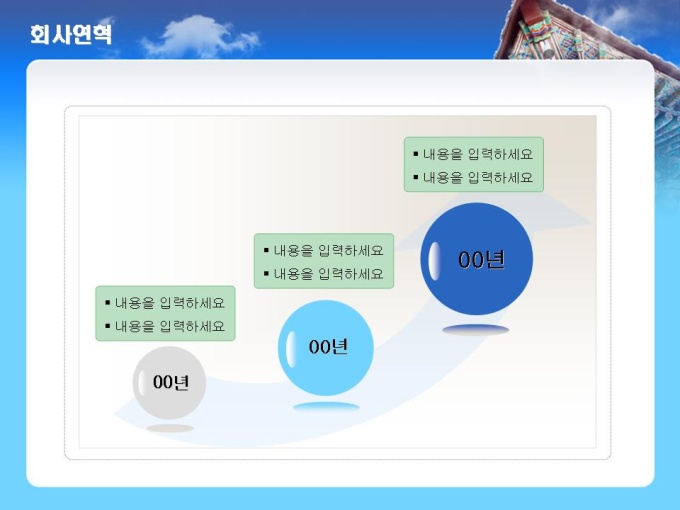 회사연혁

▪ 내용을 입력하세요
▪ 내용을 입력하세요

00년

▪ 내용을 입력하세요
▪ 내용을 입력하세요

00년

▪ 내용을 입력하세요
▪ 내용을 입력하세요

00년